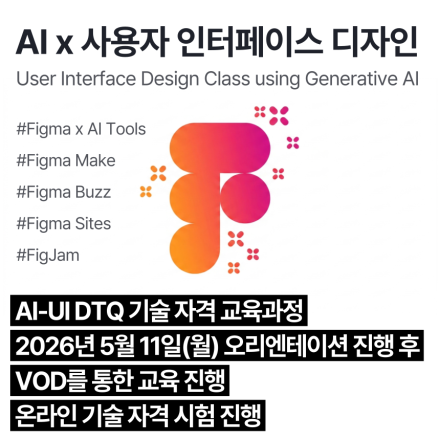 AI x 사용자 인터페이스 디자인
User Interface Design Class using Generative AI

#Figma x AI Tools
#Figma Make
#Figma Buzz
#Figma Sites
#FigJam

AI-UI DTQ 기술 자격 교육과정
2026년 5월 11일(월) 오리엔테이션 진행 후
VOD를 통한 교육 진행
온라인 기술 자격 시험 진행